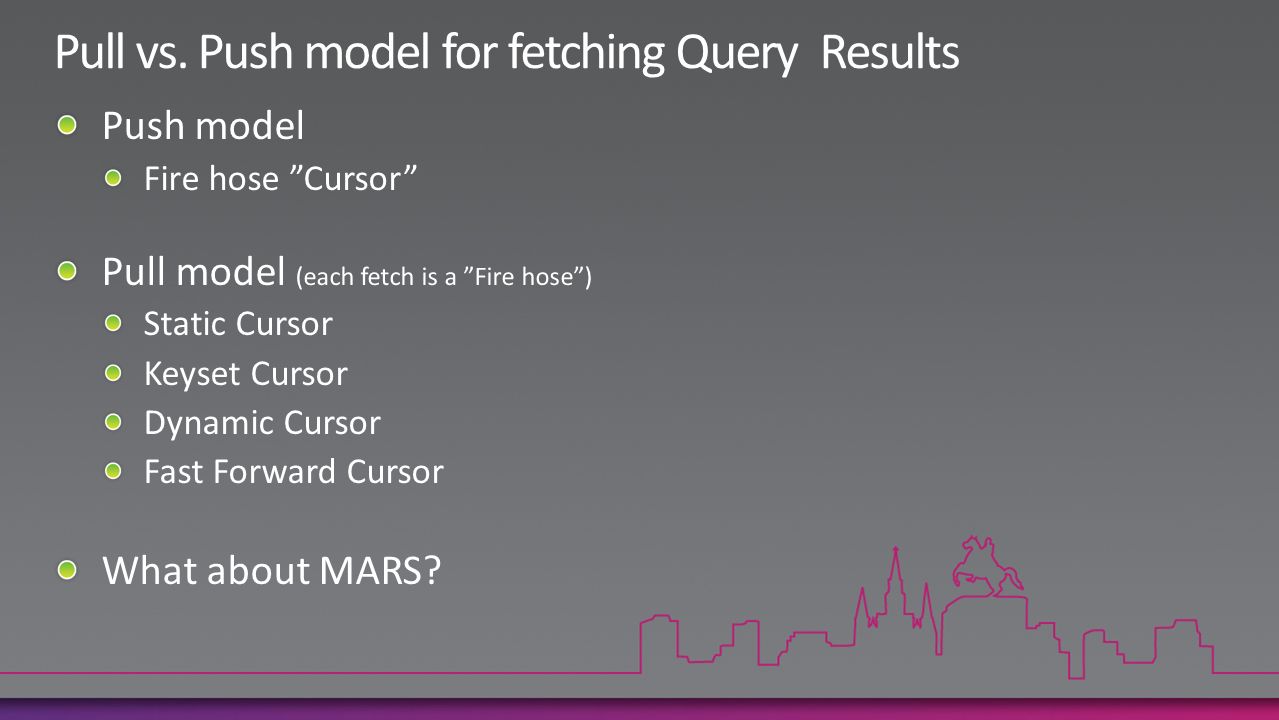 Pull vs. Push model for fetching Query Results

Push model

Fire hose ”Cursor”

Pull model (each fetch is a ”Fire hose”)

Static Cursor

Keyset Cursor

Dynamic Cursor

Fast Forward Cursor

What about MARS?